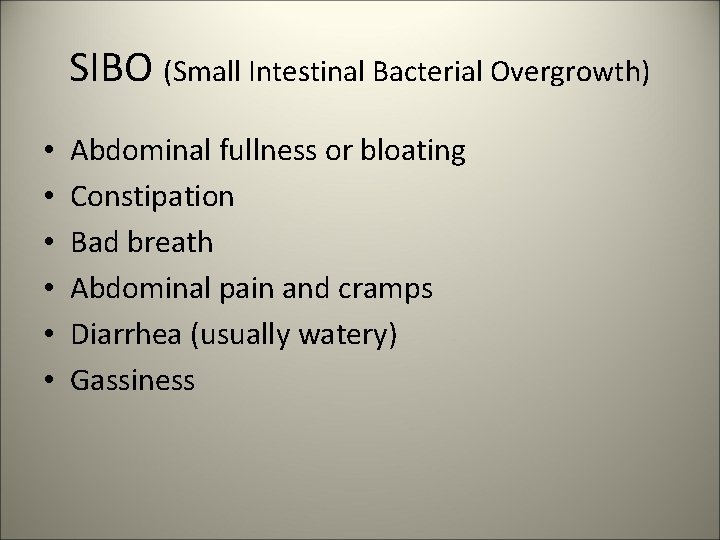 SIBO (Small Intestinal Bacterial Overgrowth)

• Abdominal fullness or bloating
• Constipation
• Bad breath
• Abdominal pain and cramps
• Diarrhea (usually watery)
• Gassiness